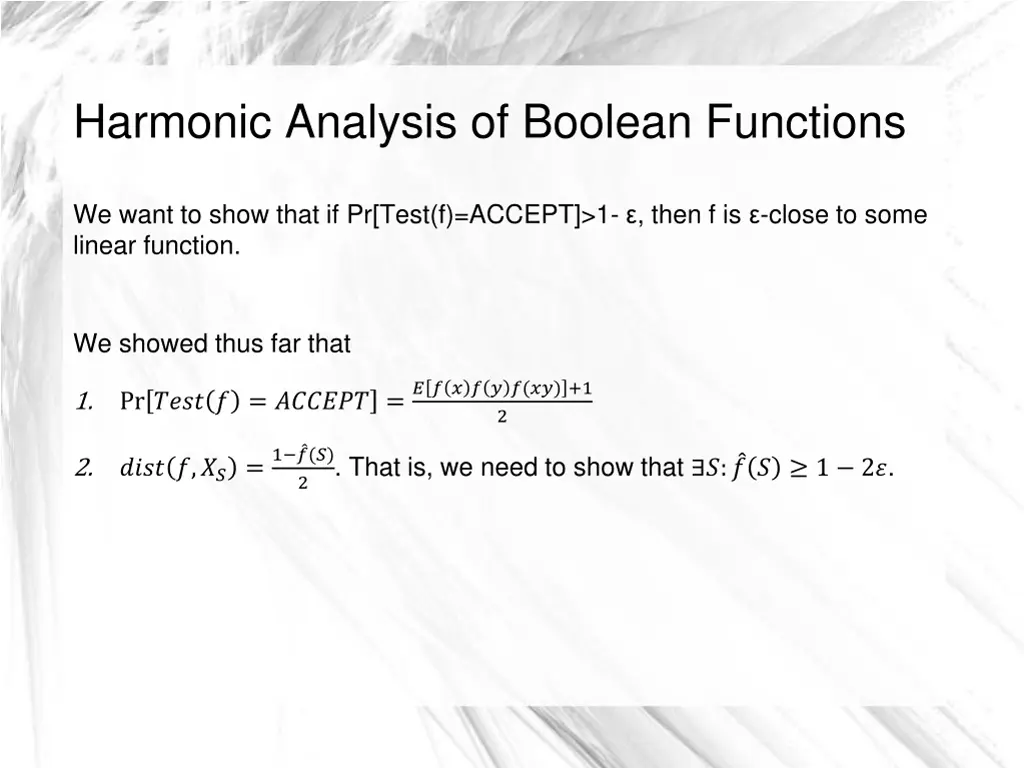 Harmonic Analysis of Boolean Functions

We want to show that if Pr[Test(f)=ACCEPT]>1- ε, then f is ε-close to some linear function.

We showed thus far that

1. $\Pr[Test(f) = ACCEPT] = \frac{E[f(x)f(y)f(xy)]+1}{2}$

2. $dist(f, X_S) = \frac{1-\hat{f}(S)}{2}$. That is, we need to show that $\exists S: \hat{f}(S) \geq 1 - 2\varepsilon$.